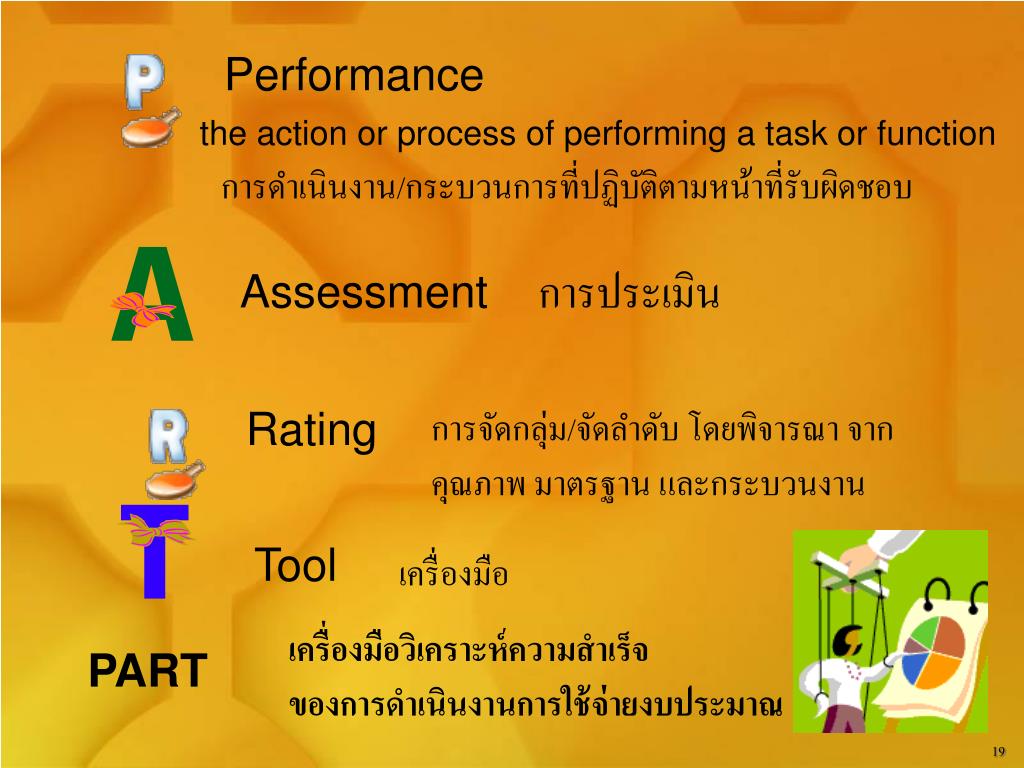 P Performance

the action or process of performing a task or function

การดำเนินงาน/กระบวนการที่ปฏิบัติตามหน้าที่รับผิดชอบ

A Assessment การประเมิน

R Rating การจัดกลุ่ม/จัดลำดับ โดยพิจารณา จาก คุณภาพ มาตรฐาน และกระบวนงาน

T Tool เครื่องมือ

PART

เครื่องมือวิเคราะห์ความสำเร็จ ของการดำเนินงานการใช้จ่ายงบประมาณ

19